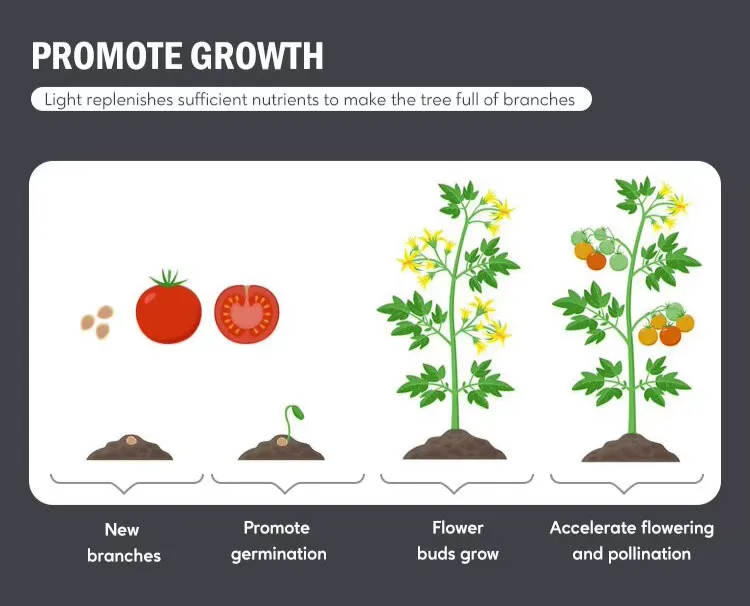 PROMOTE GROWTH

Light replenishes sufficient nutrients to make the tree full of branches

New branches

Promote germination

Flower buds grow

Accelerate flowering and pollination